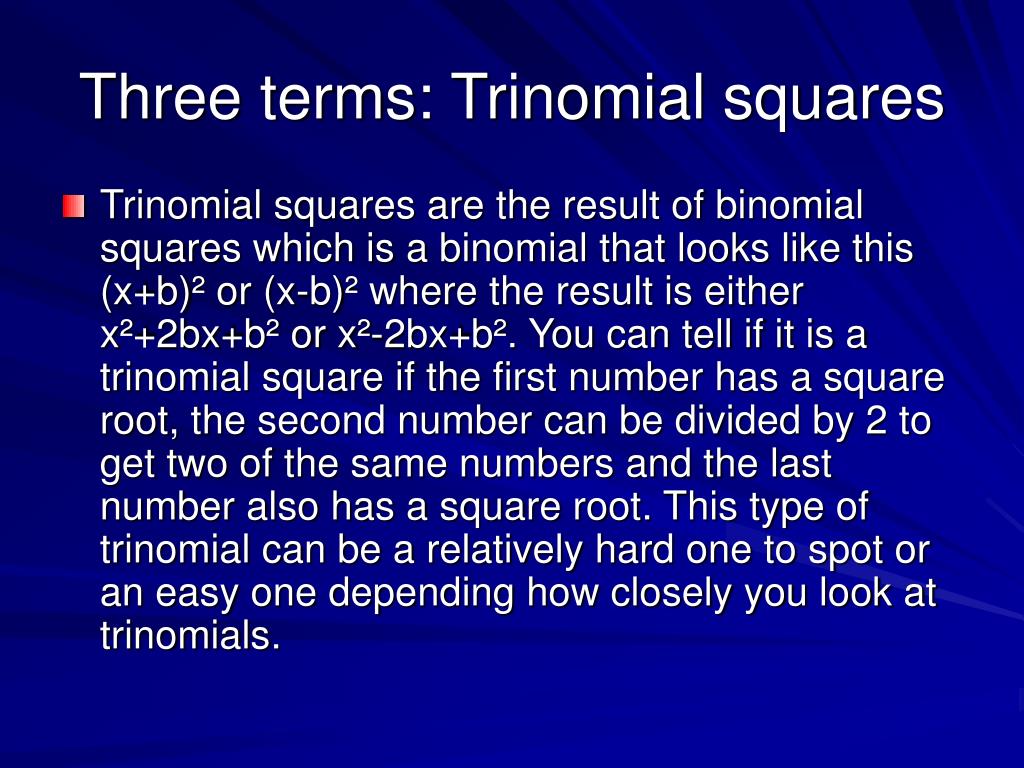 Three terms: Trinomial squares

Trinomial squares are the result of binomial squares which is a binomial that looks like this $(x+b)^2$ or $(x-b)^2$ where the result is either $x^2+2bx+b^2$ or $x^2-2bx+b^2$. You can tell if it is a trinomial square if the first number has a square root, the second number can be divided by 2 to get two of the same numbers and the last number also has a square root. This type of trinomial can be a relatively hard one to spot or an easy one depending how closely you look at trinomials.